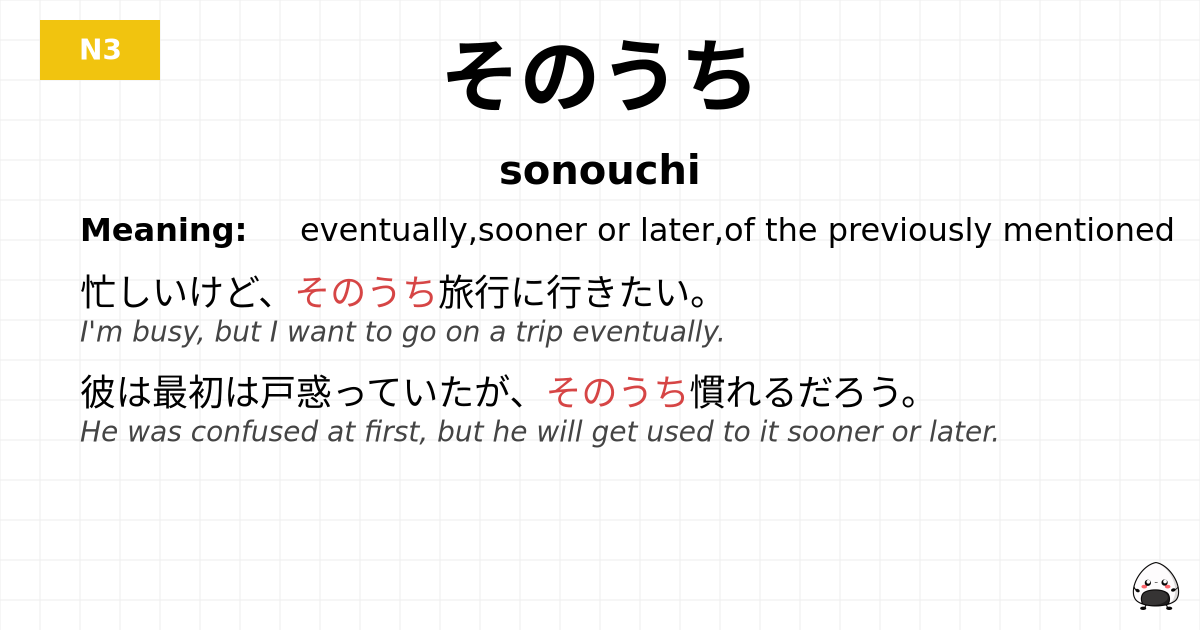 N3

そのうち

sonouchi

Meaning: eventually,sooner or later,of the previously mentioned

忙しいけど、そのうち旅行に行きたい。
I'm busy, but I want to go on a trip eventually.

彼は最初は戸惑っていたが、そのうち慣れるだろう。
He was confused at first, but he will get used to it sooner or later.